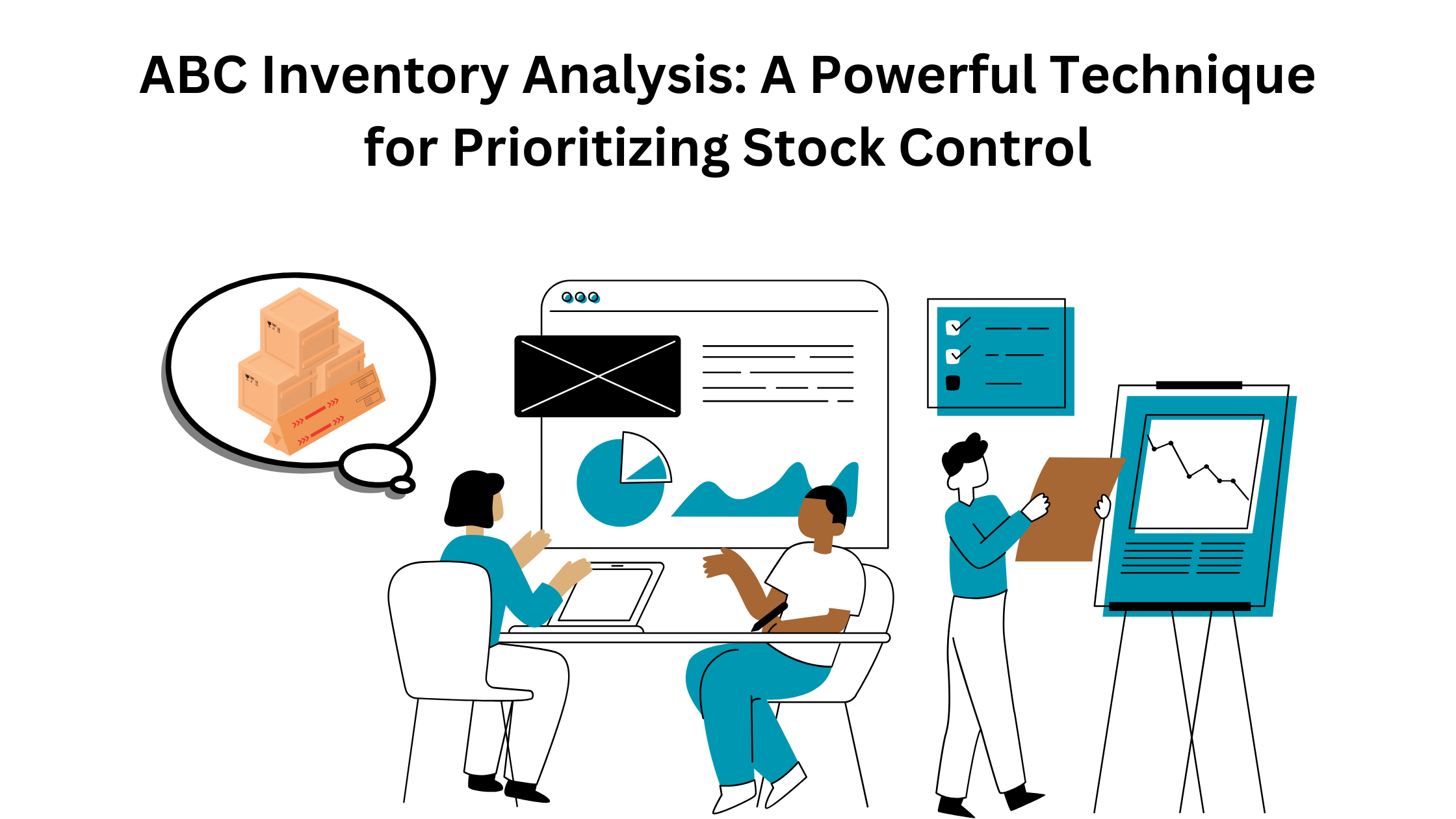 ABC Inventory Analysis: A Powerful Technique for Prioritizing Stock Control